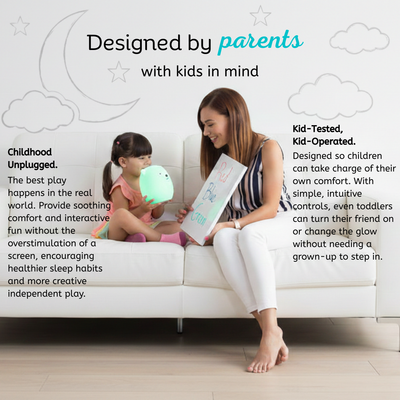 Designed by parents

with kids in mind

Childhood Unplugged.

The best play happens in the real world. Provide soothing comfort and interactive fun without the overstimulation of a screen, encouraging healthier sleep habits and more creative independent play.

Red
Blue
Green

Kid-Tested, Kid-Operated.

Designed so children can take charge of their own comfort. With simple, intuitive controls, even toddlers can turn their friend on or change the glow without needing a grown-up to step in.